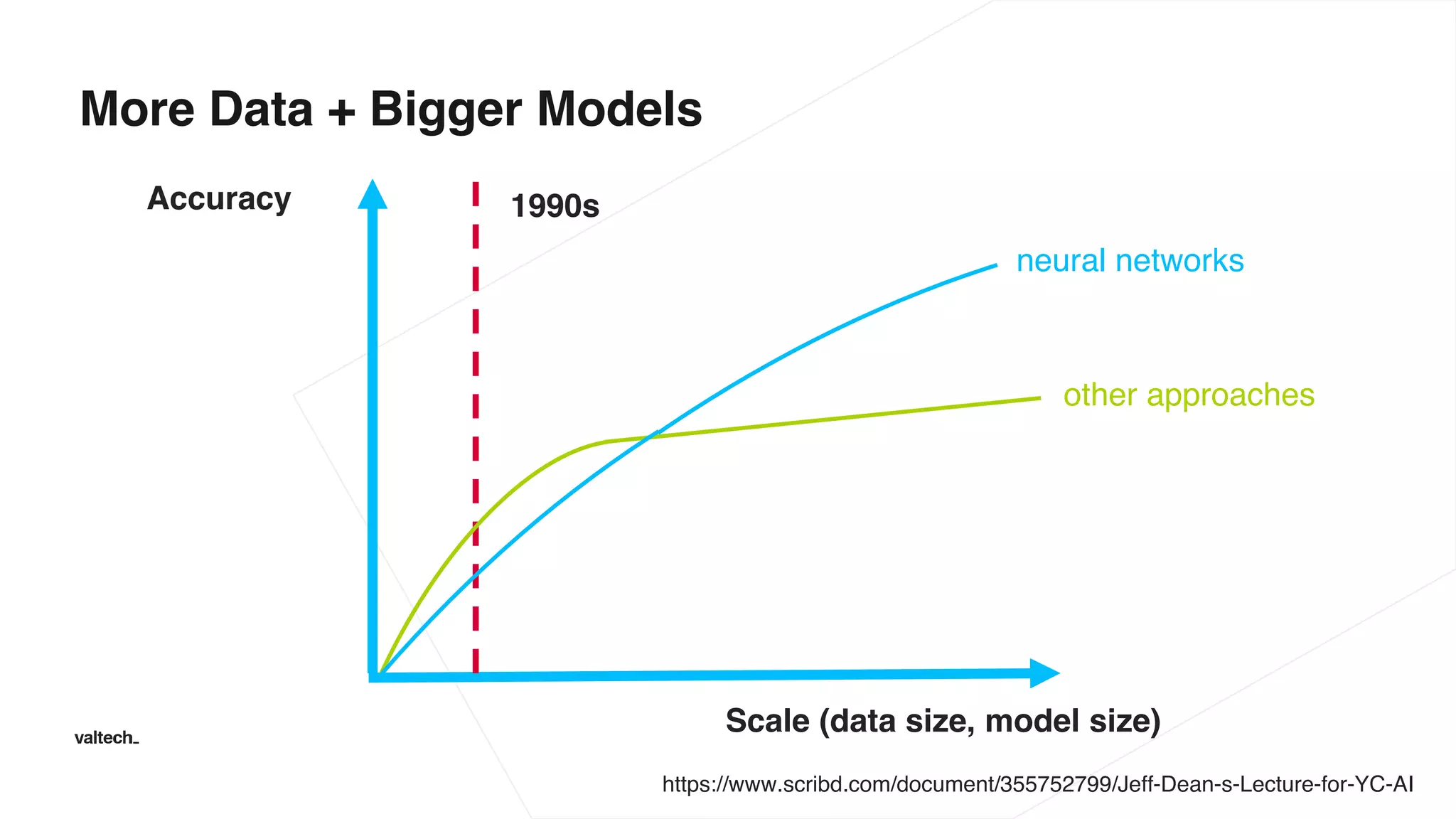 More Data + Bigger Models

Accuracy

1990s

neural networks

other approaches

Scale (data size, model size)

valtech_

https://www.scribd.com/document/355752799/Jeff-Dean-s-Lecture-for-YC-AI